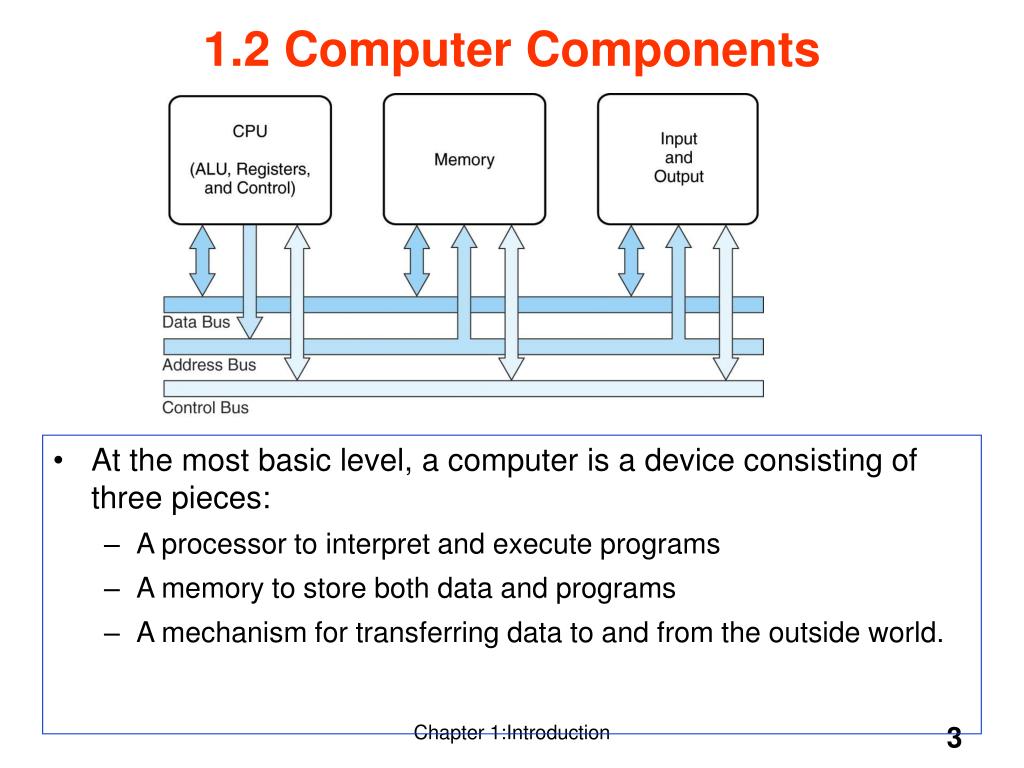 1.2 Computer Components

CPU

(ALU, Registers, and Control)

Memory

Input and Output

Data Bus

Address Bus

Control Bus

• At the most basic level, a computer is a device consisting of three pieces:
– A processor to interpret and execute programs
– A memory to store both data and programs
– A mechanism for transferring data to and from the outside world.

Chapter 1:Introduction

3